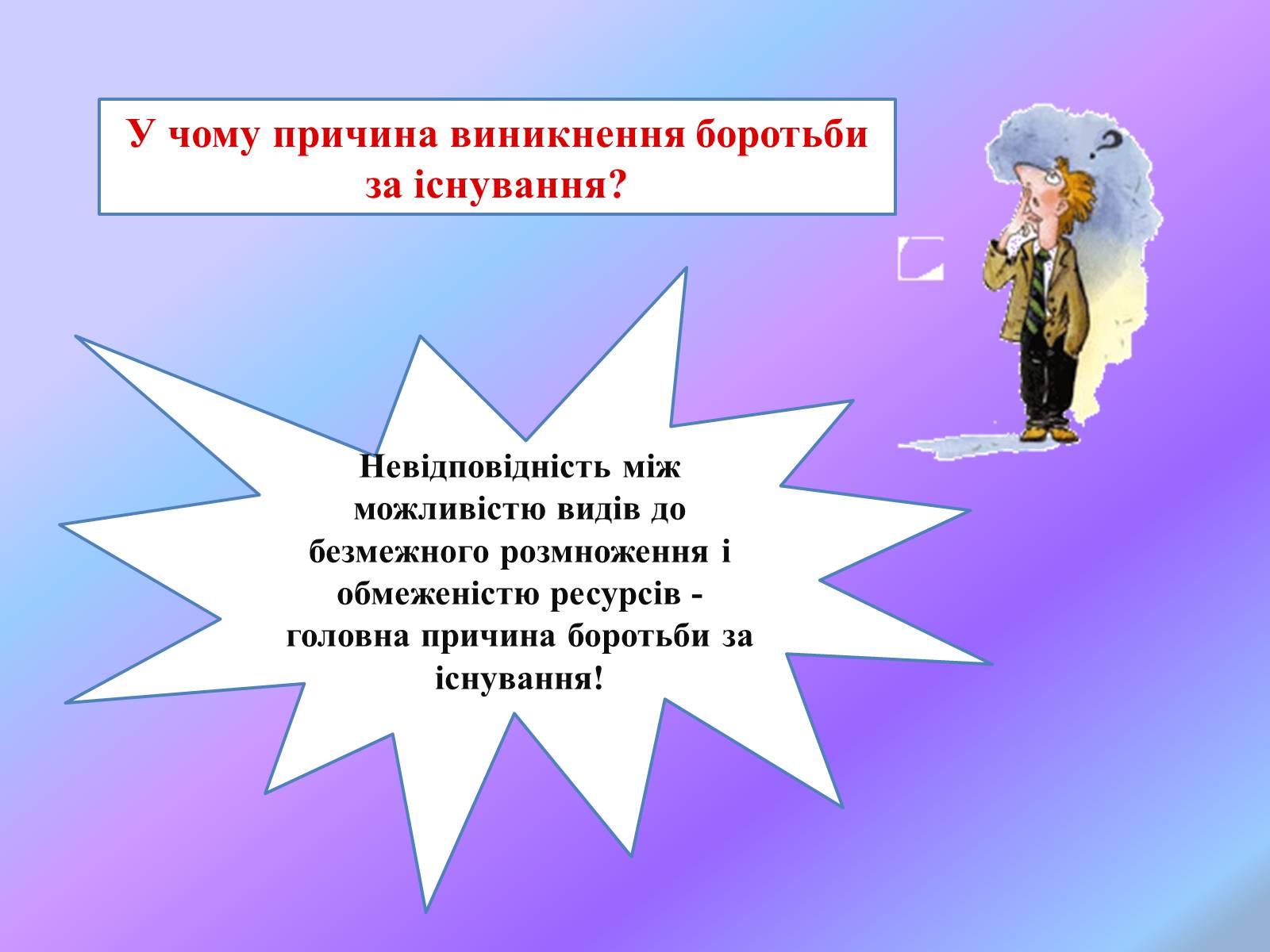 У чому причина виникнення боротьби за існування?

?

Невідповідність між можливістю видів до безмежного розмноження і обмеженістю ресурсів - головна причина боротьби за існування!